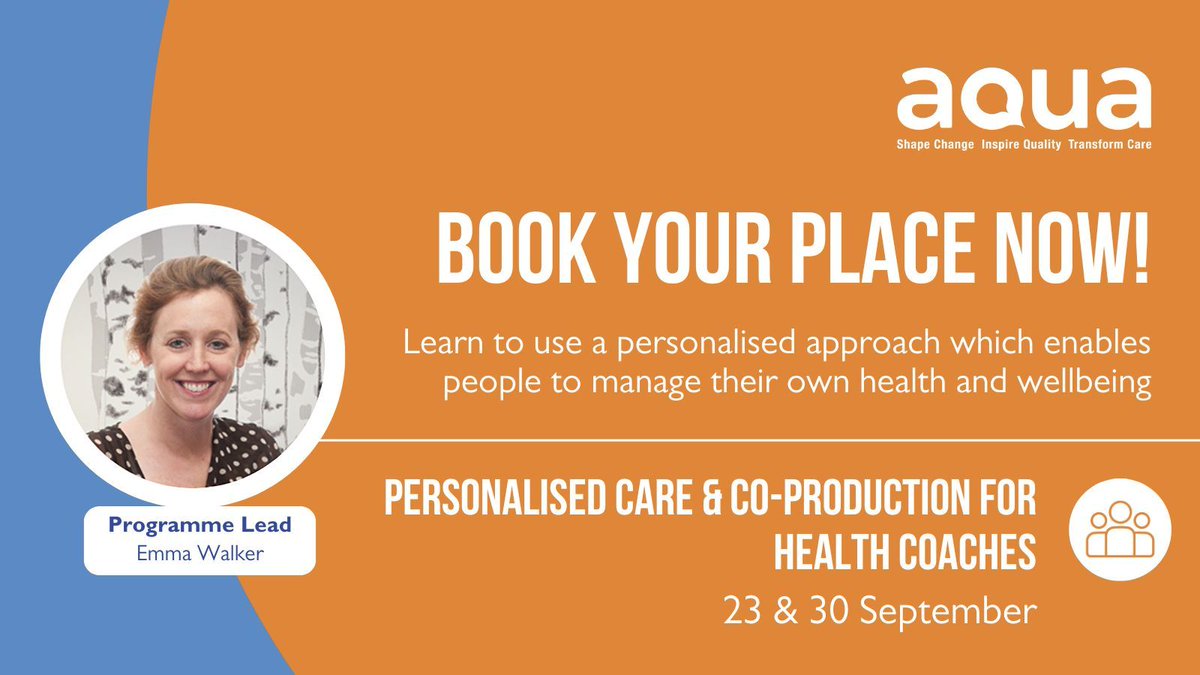 aqua
Shape Change Inspire Quality Transform Care

BOOK YOUR PLACE NOW!

Learn to use a personalised approach which enables people to manage their own health and wellbeing

Programme Lead
Emma Walker

PERSONALISED CARE & CO-PRODUCTION FOR HEALTH COACHES
23 & 30 September